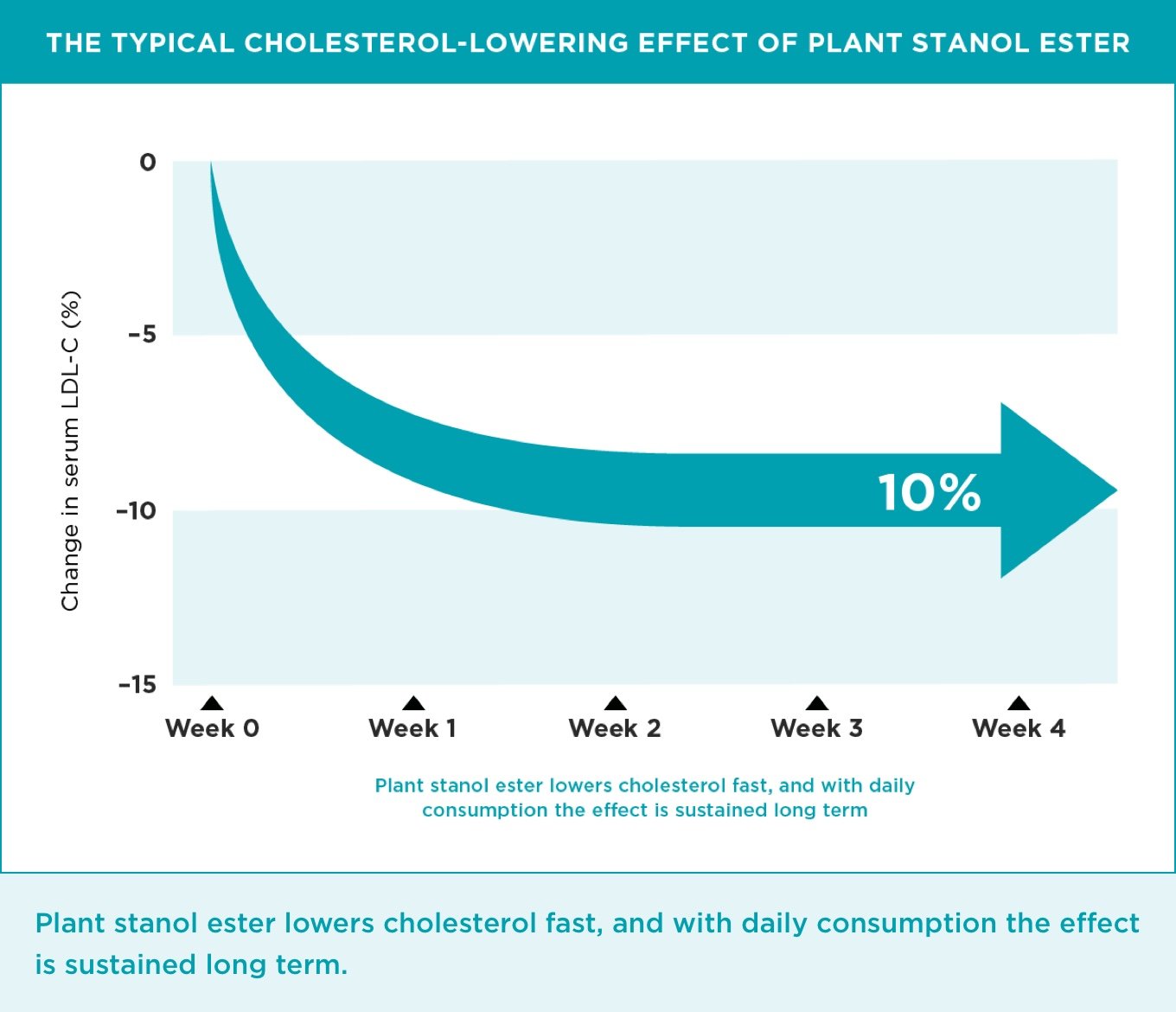 THE TYPICAL CHOLESTEROL-LOWERING EFFECT OF PLANT STANOL ESTER

Change in serum LDL-C (%)

0

-5

-10

-15

10%

Week 0

Week 1

Week 2

Week 3

Week 4

Plant stanol ester lowers cholesterol fast, and with daily consumption the effect is sustained long term

Plant stanol ester lowers cholesterol fast, and with daily consumption the effect is sustained long term.